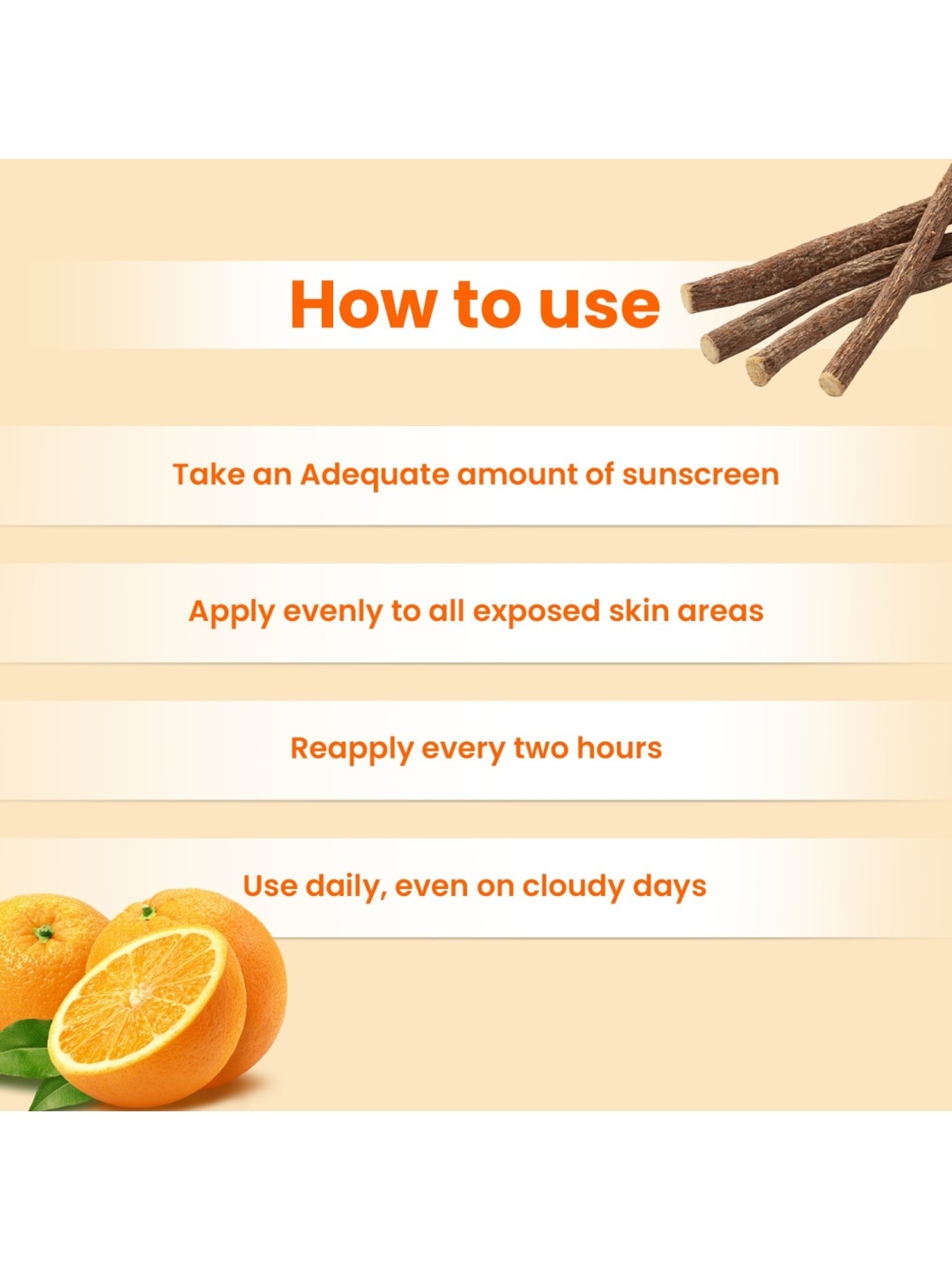 How to use

Take an Adequate amount of sunscreen

Apply evenly to all exposed skin areas

Reapply every two hours

Use daily, even on cloudy days